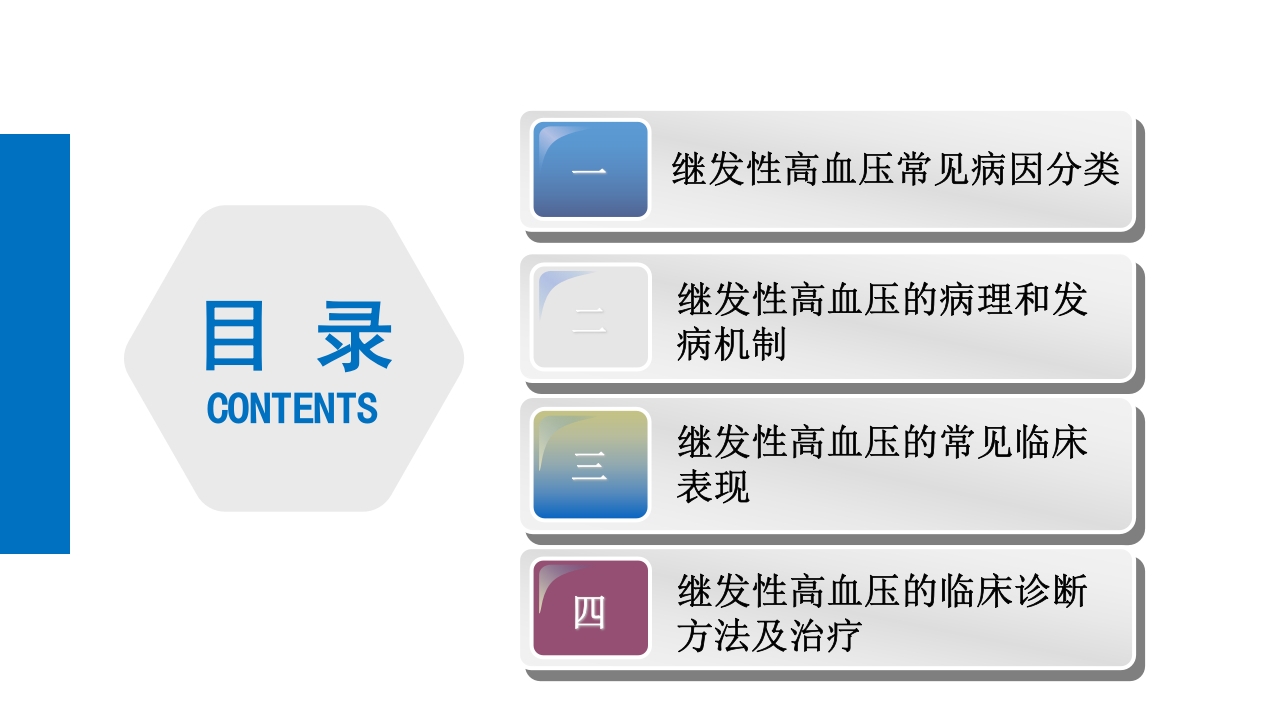 目 录
CONTENTS

一
继发性高血压常见病因分类

二
继发性高血压的病理和发病机制

三
继发性高血压的常见临床表现

四
继发性高血压的临床诊断方法及治疗